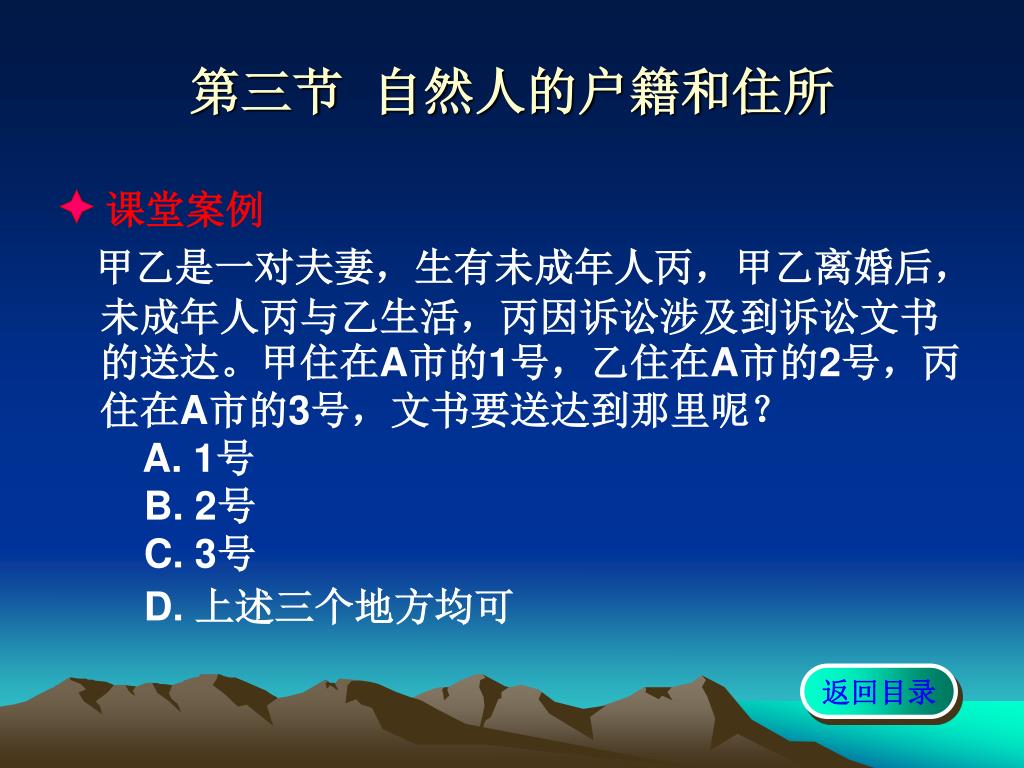 第三节 自然人的户籍和住所

✦ 课堂案例

甲乙是一对夫妻，生有未成年人丙，甲乙离婚后，未成年人丙与乙生活，丙因诉讼涉及到诉讼文书的送达。甲住在A市的1号，乙住在A市的2号，丙住在A市的3号，文书要送达到那里呢？

A. 1号
B. 2号
C. 3号
D. 上述三个地方均可

返回目录